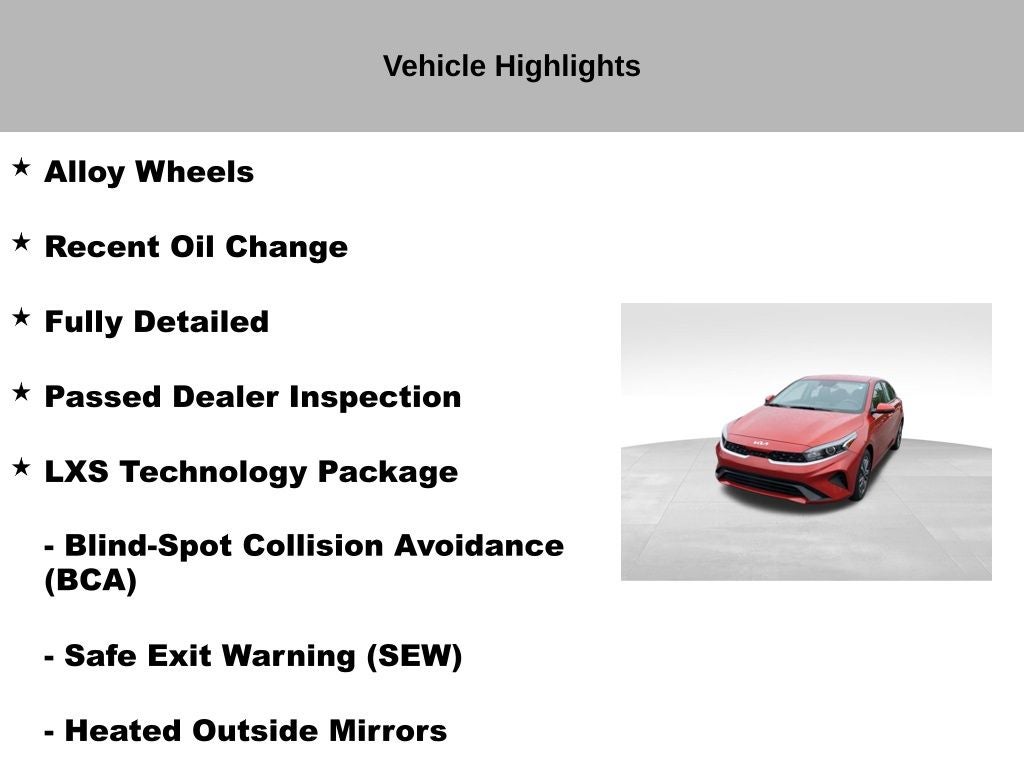 Vehicle Highlights

★ Alloy Wheels

★ Recent Oil Change

★ Fully Detailed

★ Passed Dealer Inspection

★ LXS Technology Package

- Blind-Spot Collision Avoidance (BCA)

- Safe Exit Warning (SEW)

- Heated Outside Mirrors